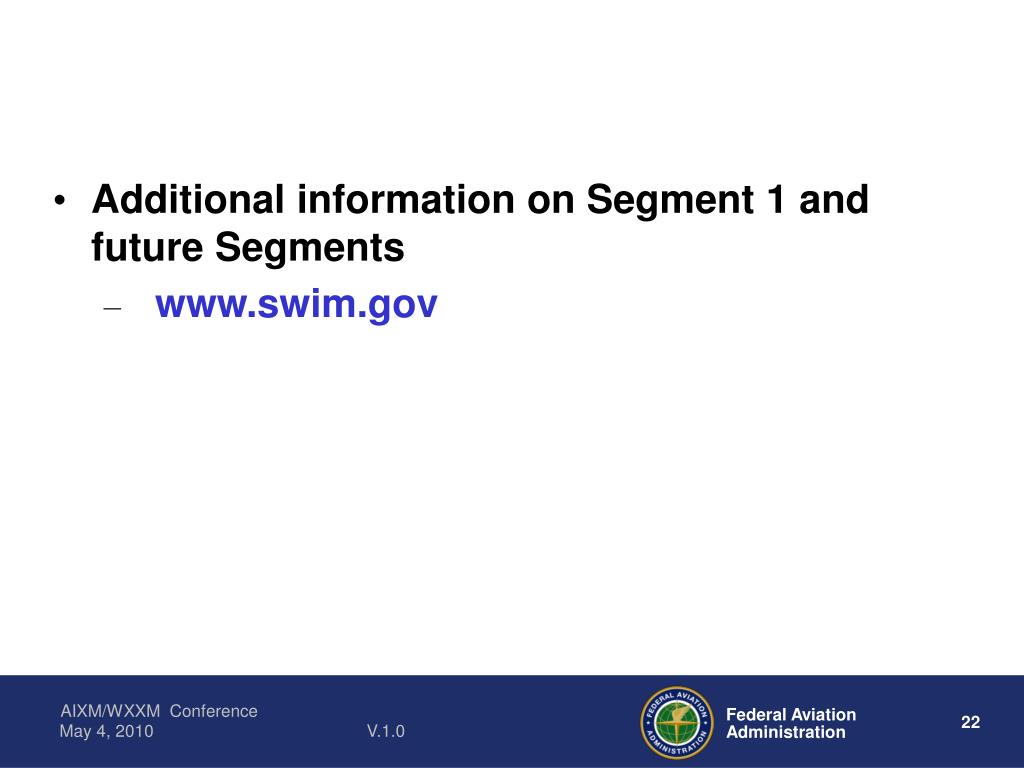 • Additional information on Segment 1 and future Segments
– www.swim.gov

AIXM/WXXM Conference
May 4, 2010

V.1.0

FEDERAL AVIATION ADMINISTRATION

Federal Aviation Administration

22